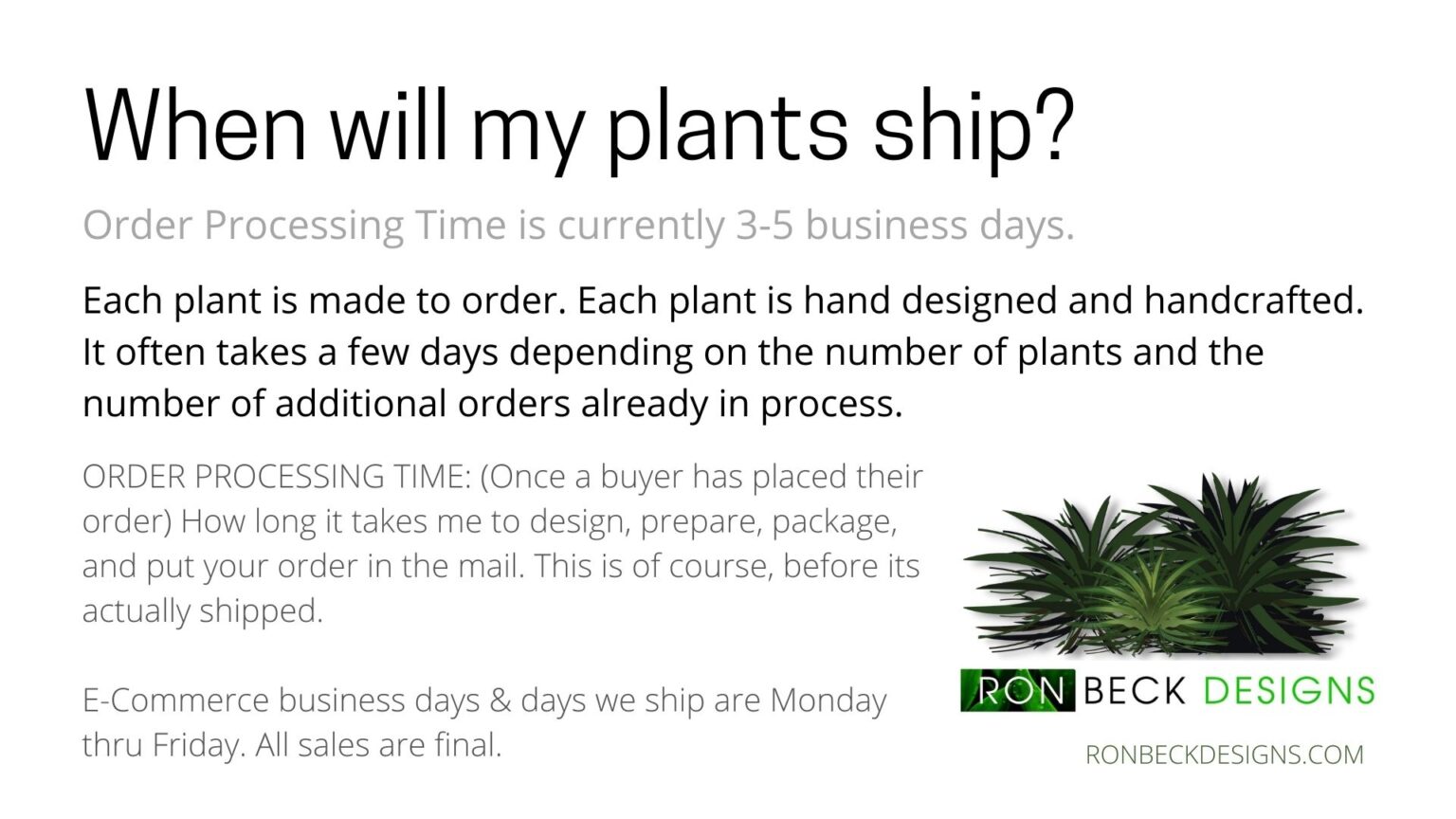 When will my plants ship?

Order Processing Time is currently 3-5 business days.

Each plant is made to order. Each plant is hand designed and handcrafted. It often takes a few days depending on the number of plants and the number of additional orders already in process.

ORDER PROCESSING TIME: (Once a buyer has placed their order) How long it takes me to design, prepare, package, and put your order in the mail. This is of course, before its actually shipped.

E-Commerce business days & days we ship are Monday thru Friday. All sales are final.

RON BECK DESIGNS

RONBECKDESIGNS.COM